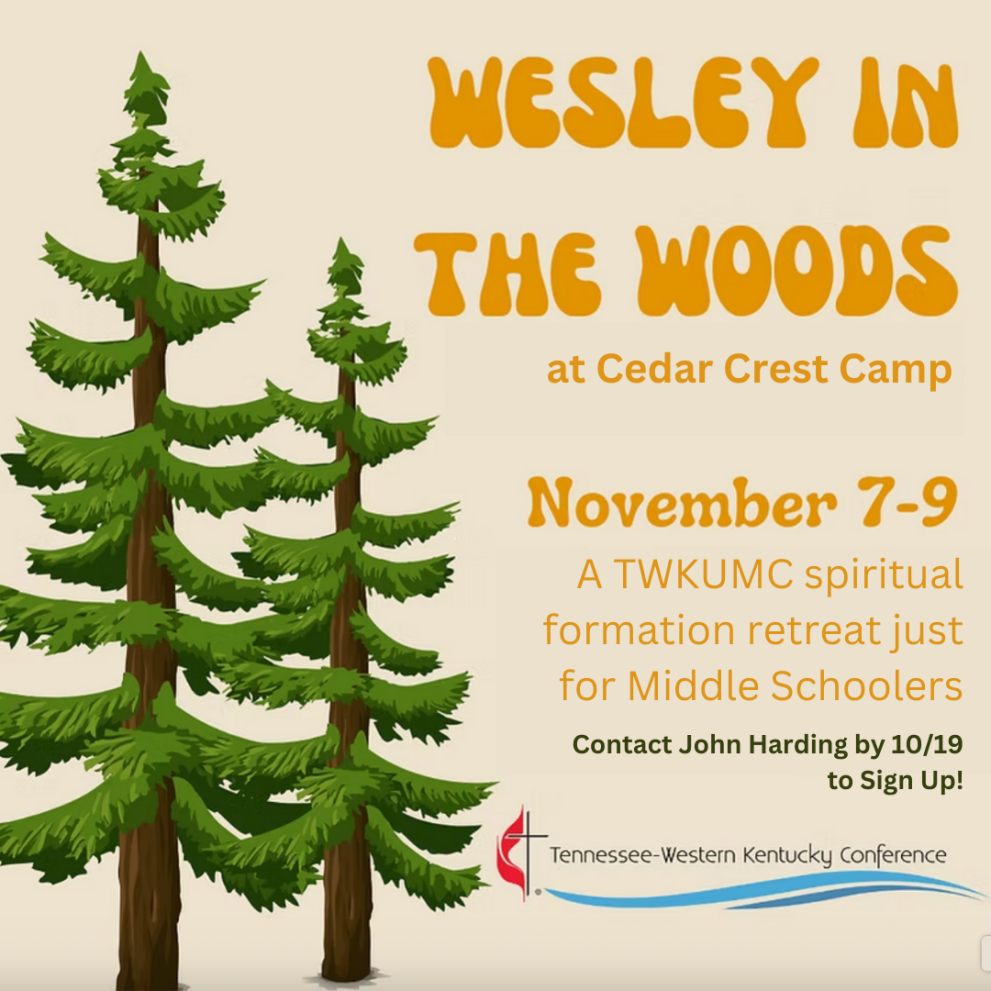 WESLEY IN THE WOODS

at Cedar Crest Camp

November 7-9

A TWKUMC spiritual formation retreat just for Middle Schoolers

Contact John Harding by 10/19 to Sign Up!

Tennessee-Western Kentucky Conference